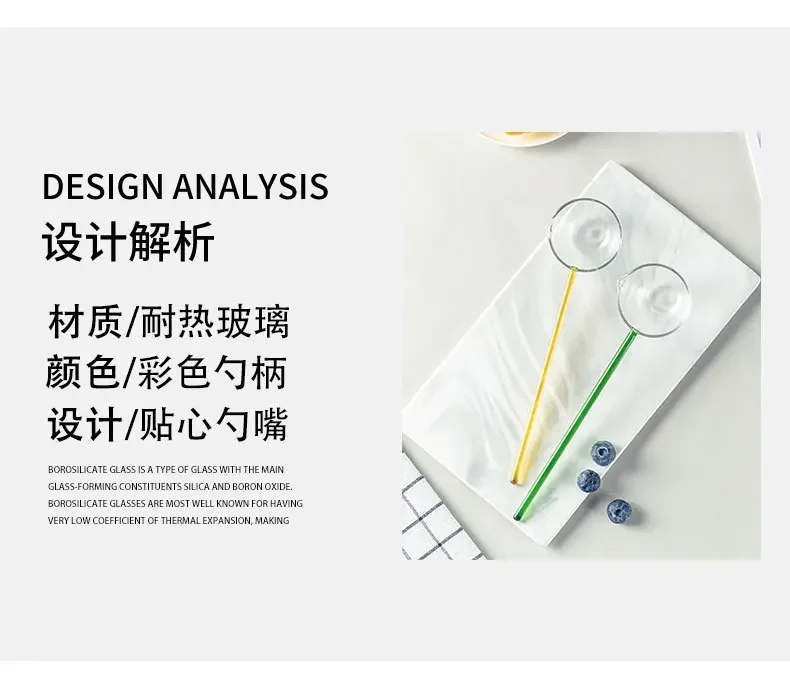 DESIGN ANALYSIS
设计解析

材质/耐热玻璃
颜色/彩色勺柄
设计/贴心勺嘴

BOROSILICATE GLASS IS A TYPE OF GLASS WITH THE MAIN GLASS-FORMING CONSTITUENTS SILICA AND BORON OXIDE. BOROSILICATE GLASSES ARE MOST WELL KNOWN FOR HAVING VERY LOW COEFFICIENT OF THERMAL EXPANSION, MAKING